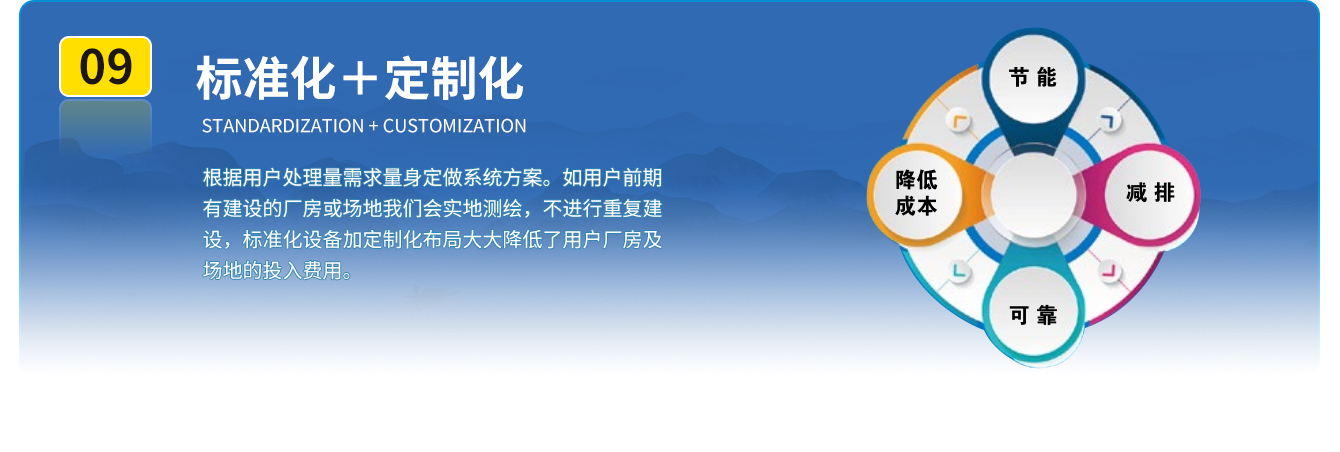 09

标准化＋定制化

STANDARDIZATION + CUSTOMIZATION

根据用户处理量需求量身定做系统方案。如用户前期有建设的厂房或场地我们会实地测绘，不进行重复建设，标准化设备加定制化布局大大降低了用户厂房及场地的投入费用。

节能

降低成本

减排

可靠